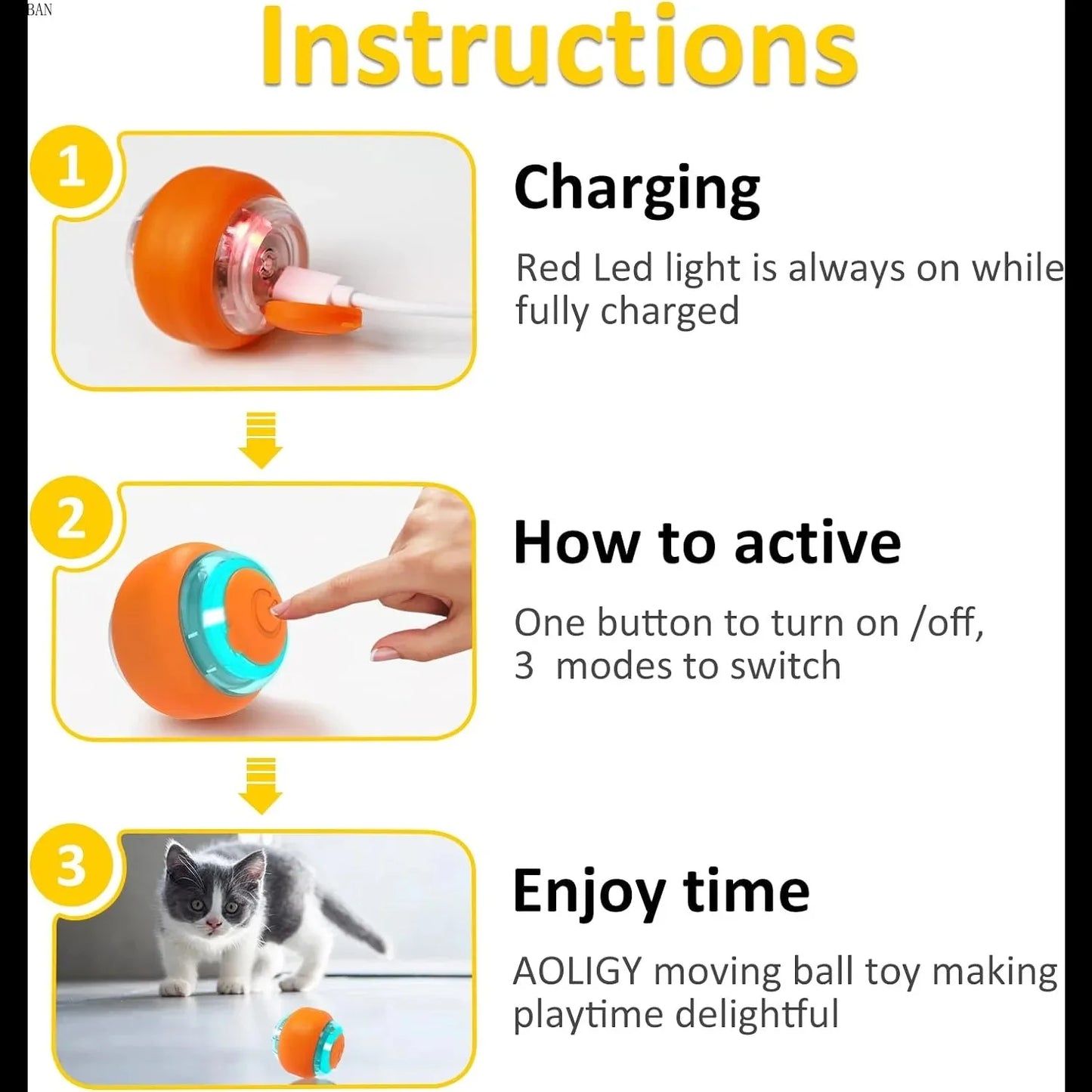 BAN

Instructions

1

Charging

Red Led light is always on while fully charged

2

How to active

One button to turn on /off, 3 modes to switch

3

Enjoy time

AOLIGY moving ball toy making playtime delightful